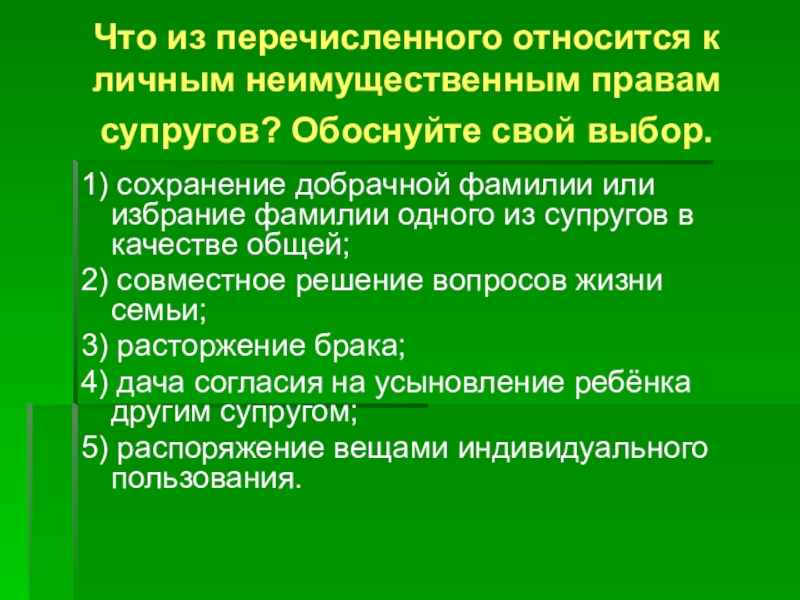 Что из перечисленного относится к личным неимущественным правам супругов? Обоснуйте свой выбор.

1) сохранение добрачной фамилии или избрание фамилии одного из супругов в качестве общей;

2) совместное решение вопросов жизни семьи;

3) расторжение брака;

4) дача согласия на усыновление ребёнка другим супругом;

5) распоряжение вещами индивидуального пользования.